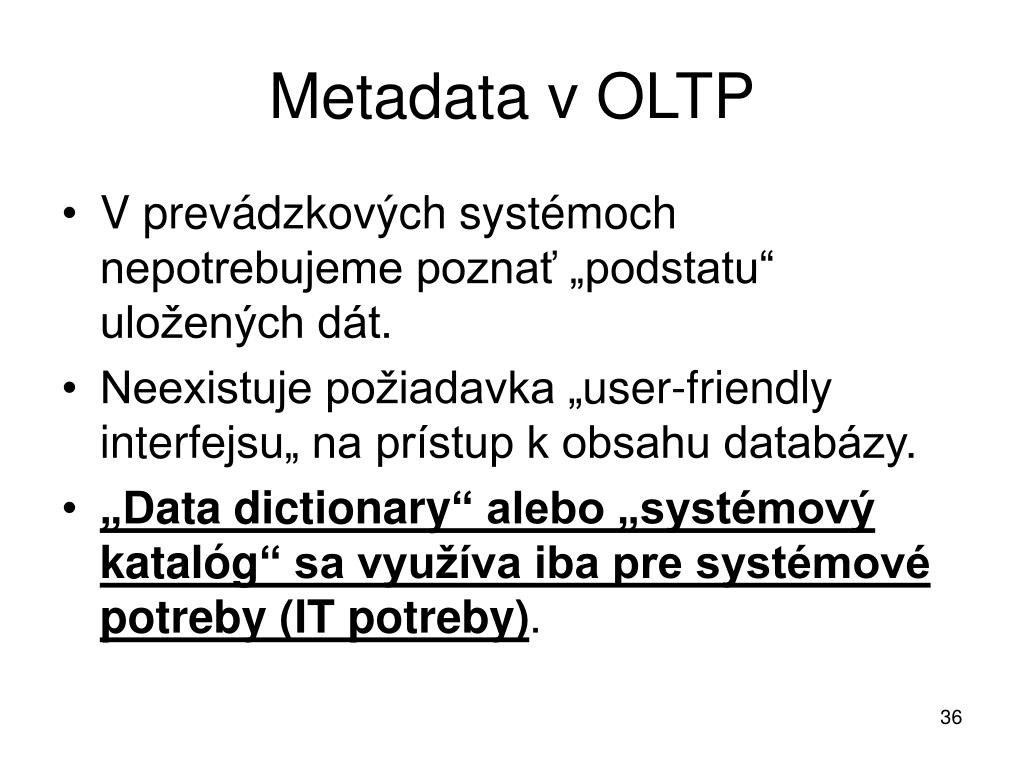 Metadata v OLTP

• V prevádzkových systémoch nepotrebujeme poznať „podstatu“ uložených dát.

• Neexistuje požiadavka „user-friendly interfejsu„ na prístup k obsahu databázy.

• „Data dictionary“ alebo „systémový katalóg“ sa využíva iba pre systémové potreby (IT potreby).

36